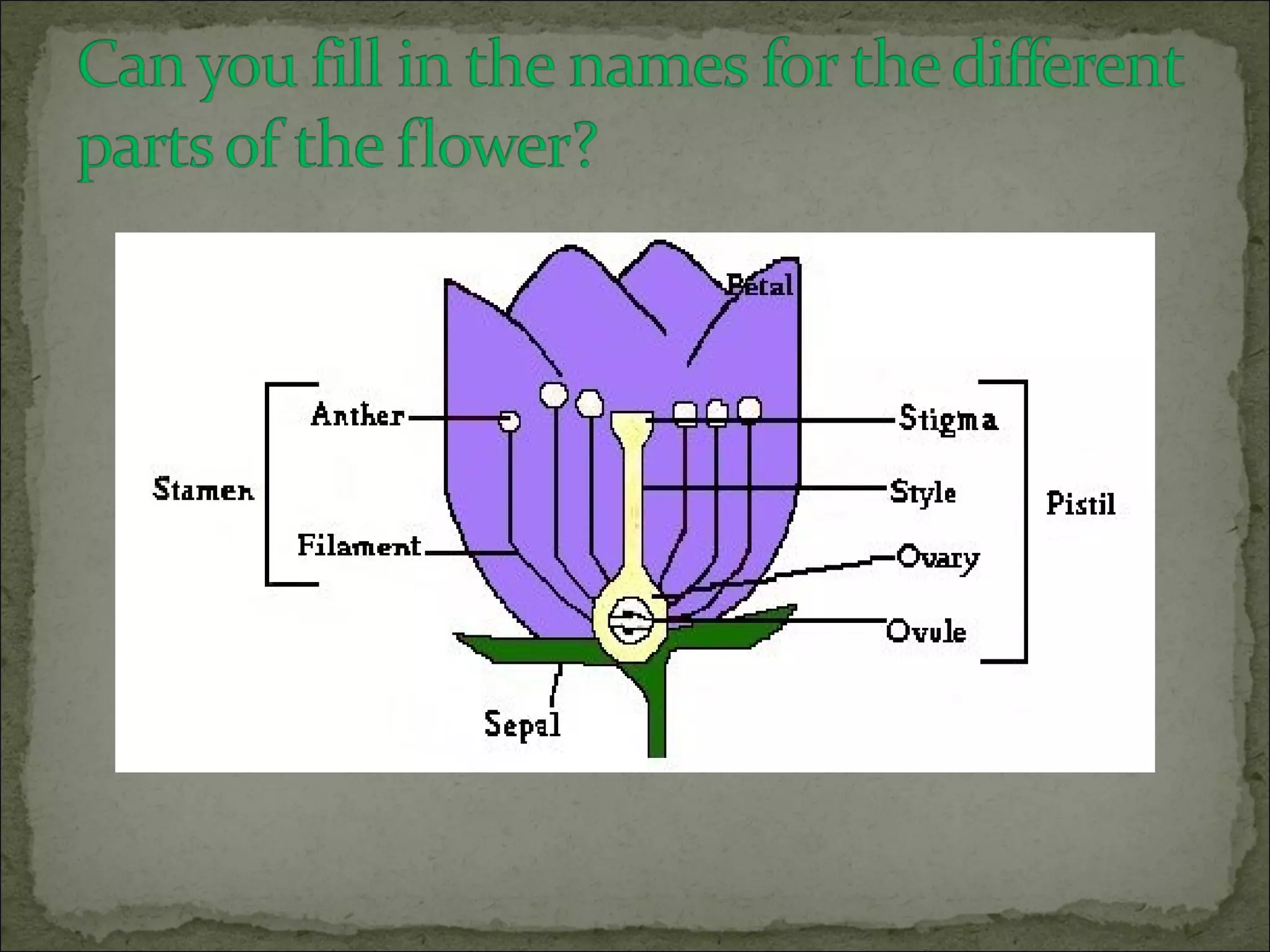 Can you fill in the names for the different parts of the flower?

Petal

Anther

Stamen

Filament

Stigma

Style

Pistil

Ovary

Ovule

Sepal